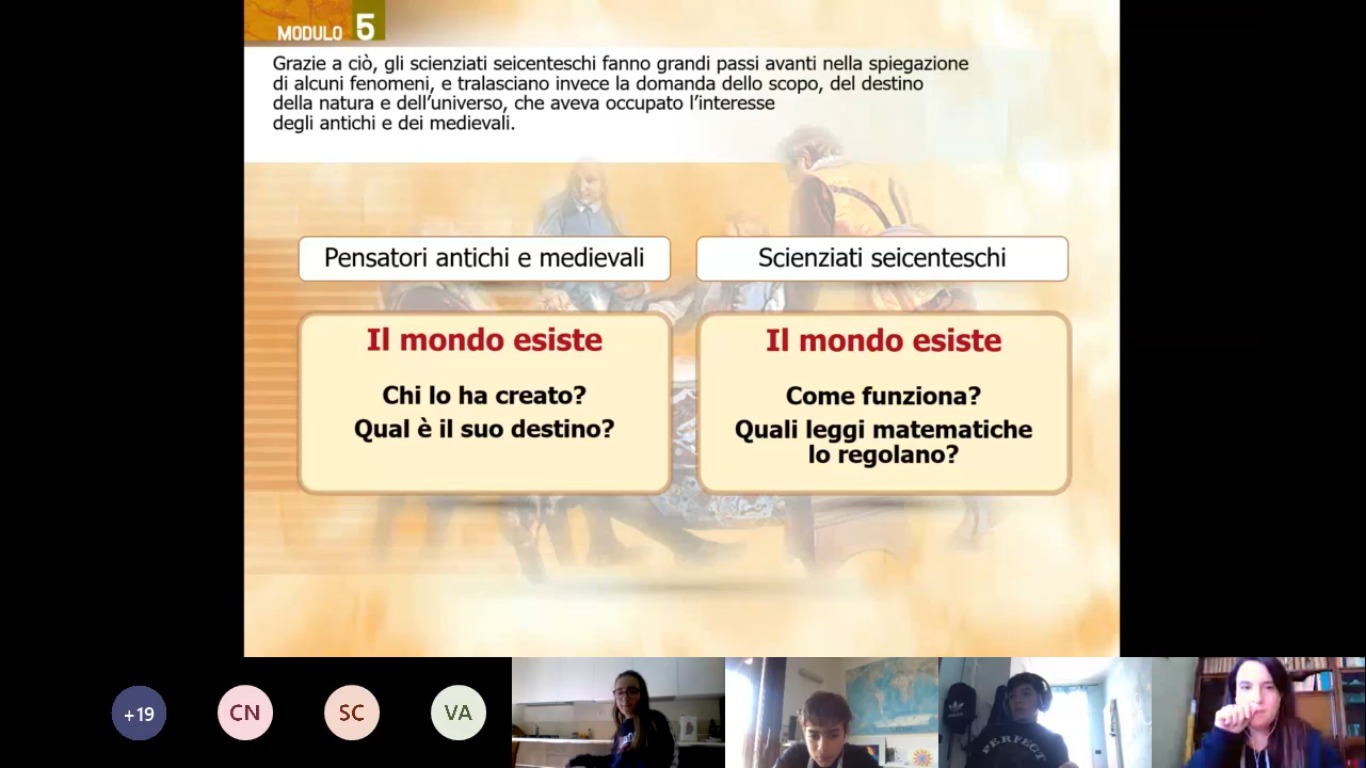 MODULO 5

Grazie a ciò, gli scienziati seicenteschi fanno grandi passi avanti nella spiegazione di alcuni fenomeni, e tralasciano invece la domanda dello scopo, del destino della natura e dell'universo, che aveva occupato l'interesse degli antichi e dei medievali.

Pensatori antichi e medievali

Il mondo esiste

Chi lo ha creato?
Qual è il suo destino?

Scienziati seicenteschi

Il mondo esiste

Come funziona?
Quali leggi matematiche lo regolano?

+19

CN

SC

VA

PERFECT